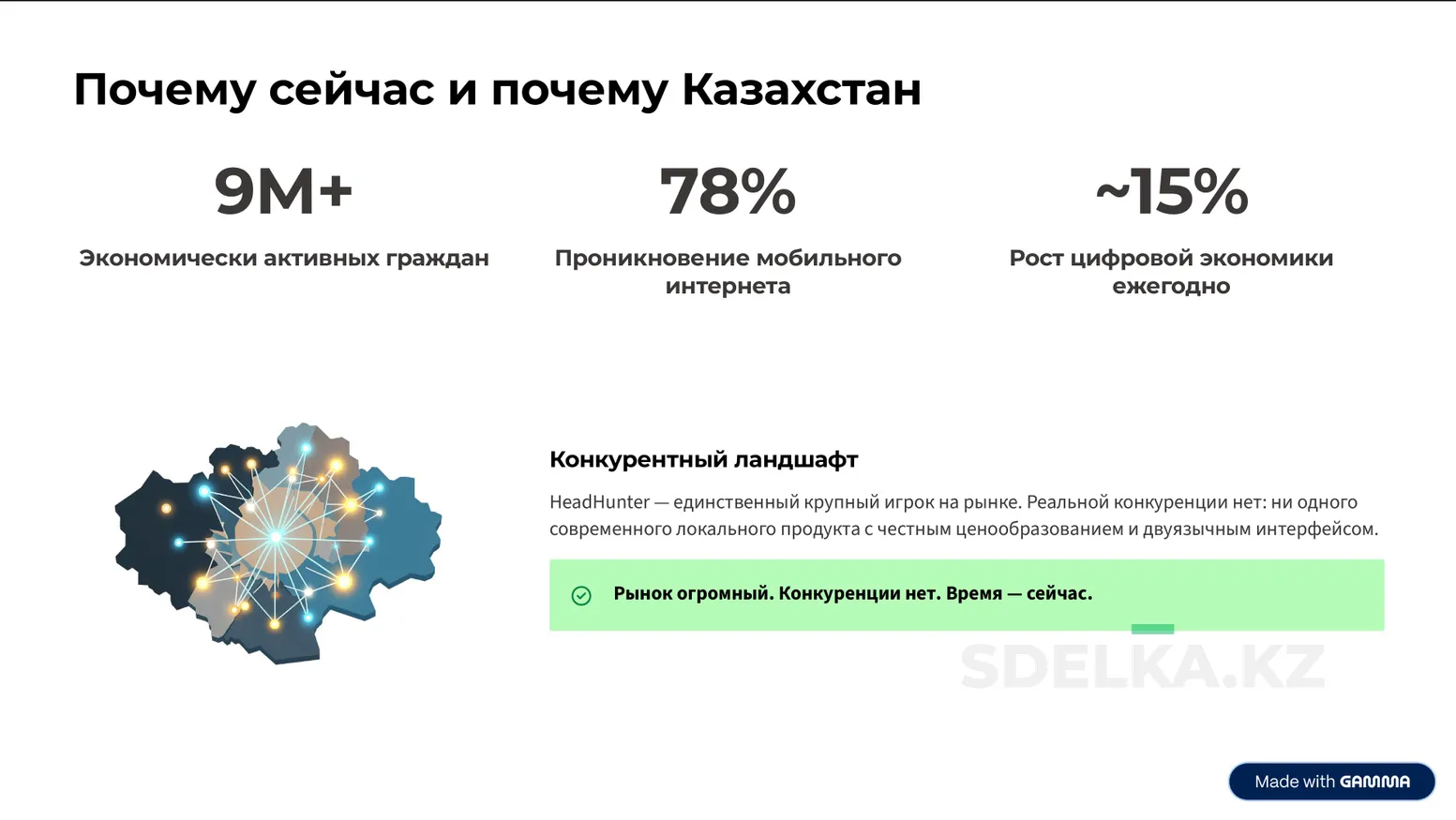 Почему сейчас и почему Казахстан

9M+

Экономически активных граждан

78%

Проникновение мобильного интернета

~15%

Рост цифровой экономики ежегодно

Конкурентный ландшафт

HeadHunter — единственный крупный игрок на рынке. Реальной конкуренции нет: ни одного современного локального продукта с честным ценообразованием и двуязычным интерфейсом.

Рынок огромный. Конкуренции нет. Время — сейчас.

SDELKA.KZ

Made with GAMMA